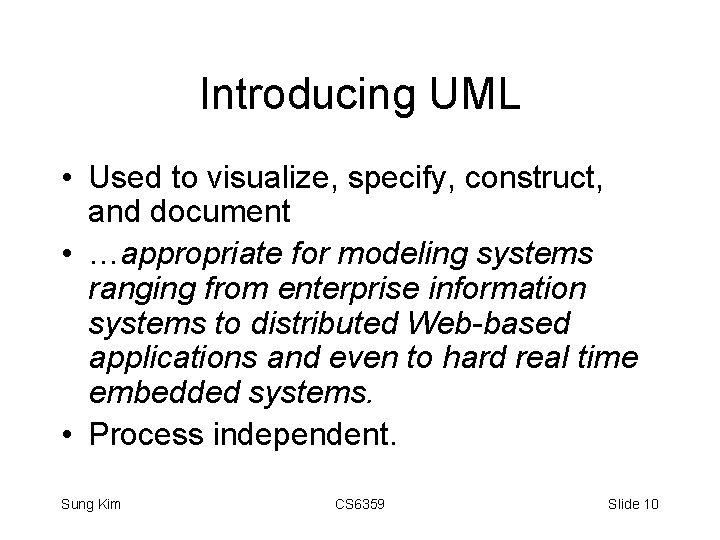 Introducing UML

• Used to visualize, specify, construct, and document

• …appropriate for modeling systems ranging from enterprise information systems to distributed Web-based applications and even to hard real time embedded systems.

• Process independent.

Sung Kim

CS6359

Slide 10